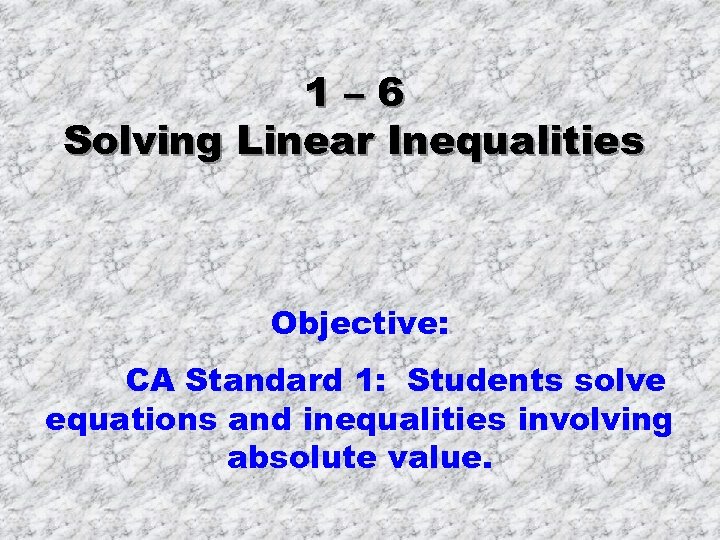 1 – 6
Solving Linear Inequalities

Objective:

CA Standard 1: Students solve equations and inequalities involving absolute value.